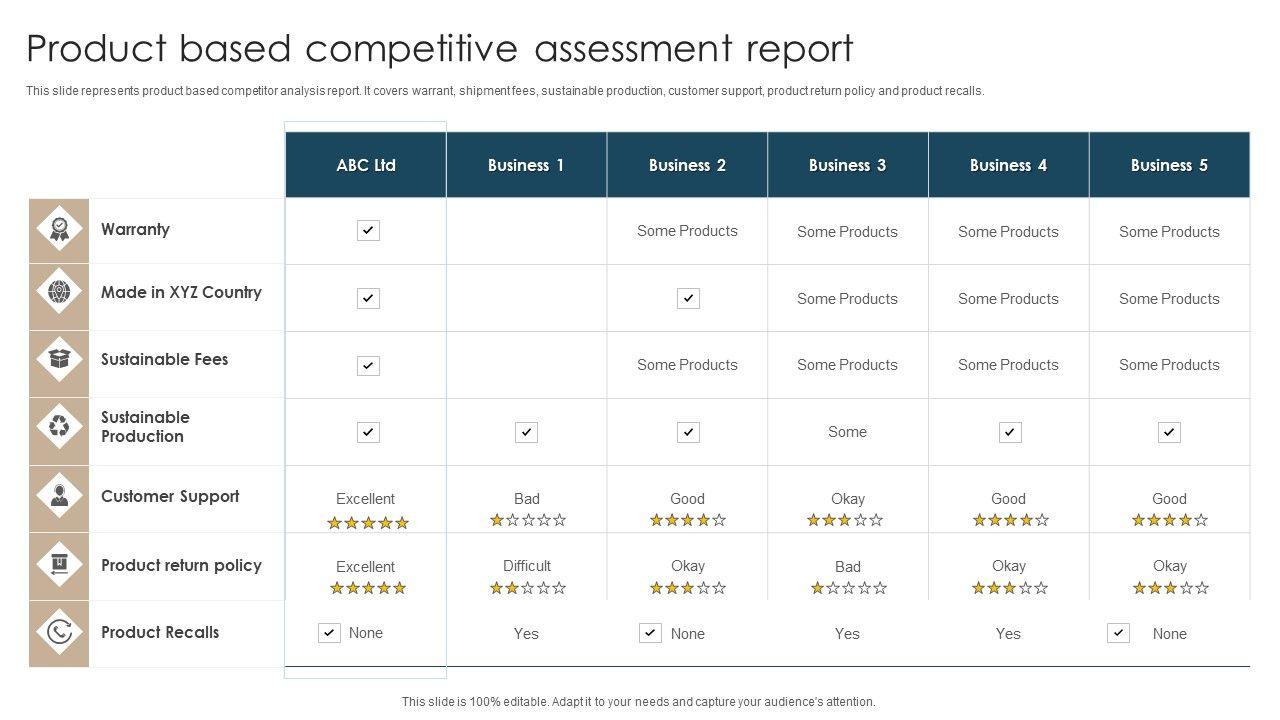 Product based competitive assessment report

This slide represents product based competitor analysis report. It covers warrant, shipment fees, sustainable production, customer support, product return policy and product recalls.

| | ABC Ltd | Business 1 | Business 2 | Business 3 | Business 4 | Business 5 |
|---|---|---|---|---|---|---|
| Warranty | ✓ | | Some Products | Some Products | Some Products | Some Products |
| Made in XYZ Country | ✓ | | ✓ | Some Products | Some Products | Some Products |
| Sustainable Fees | ✓ | | Some Products | Some Products | Some Products | Some Products |
| Sustainable Production | ✓ | ✓ | ✓ | Some | ✓ | ✓ |
| Customer Support | Excellent ★★★★★ | Bad ★☆☆☆☆ | Good ★★★★☆ | Okay ★★★☆☆ | Good ★★★★☆ | Good ★★★★☆ |
| Product return policy | Excellent ★★★★★ | Difficult ★★☆☆☆ | Okay ★★★☆☆ | Bad ★☆☆☆☆ | Okay ★★★☆☆ | Okay ★★★☆☆ |
| Product Recalls | ✓ None | Yes | ✓ None | Yes | Yes | ✓ None |

This slide is 100% editable. Adapt it to your needs and capture your audience's attention.